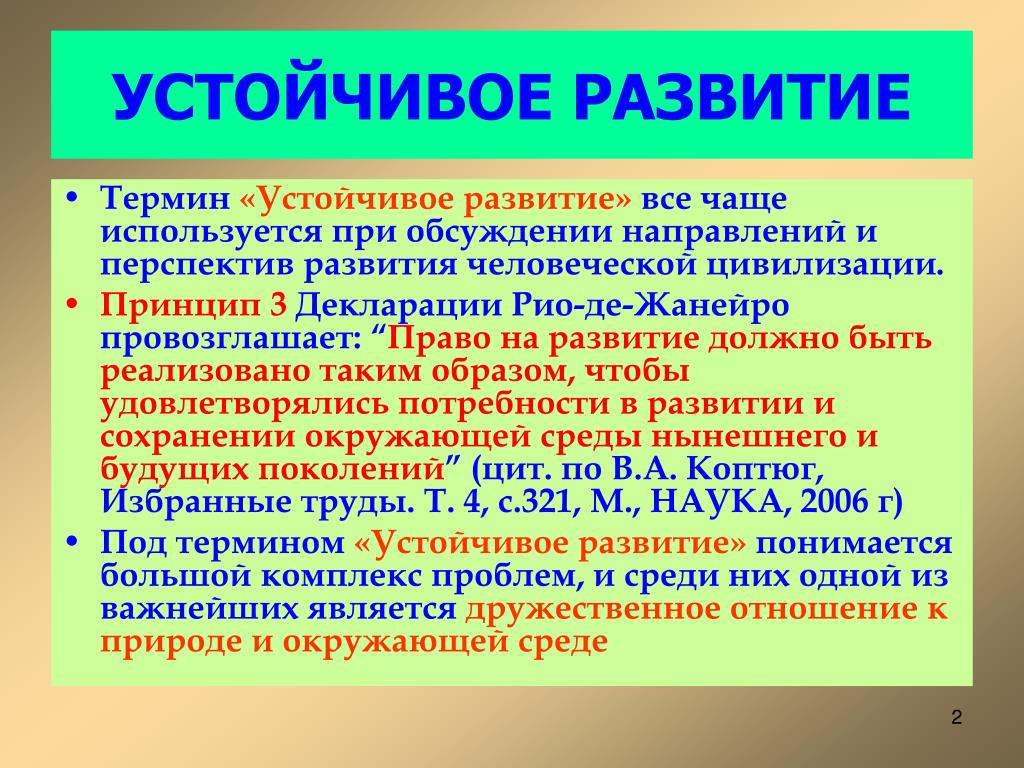 УСТОЙЧИВОЕ РАЗВИТИЕ

• Термин «Устойчивое развитие» все чаще используется при обсуждении направлений и перспектив развития человеческой цивилизации.

• Принцип 3 Декларации Рио-де-Жанейро провозглашает: “Право на развитие должно быть реализовано таким образом, чтобы удовлетворялись потребности в развитии и сохранении окружающей среды нынешнего и будущих поколений” (цит. по В.А. Коптюг, Избранные труды. Т. 4, с.321, М., НАУКА, 2006 г)

• Под термином «Устойчивое развитие» понимается большой комплекс проблем, и среди них одной из важнейших является дружественное отношение к природе и окружающей среде

2